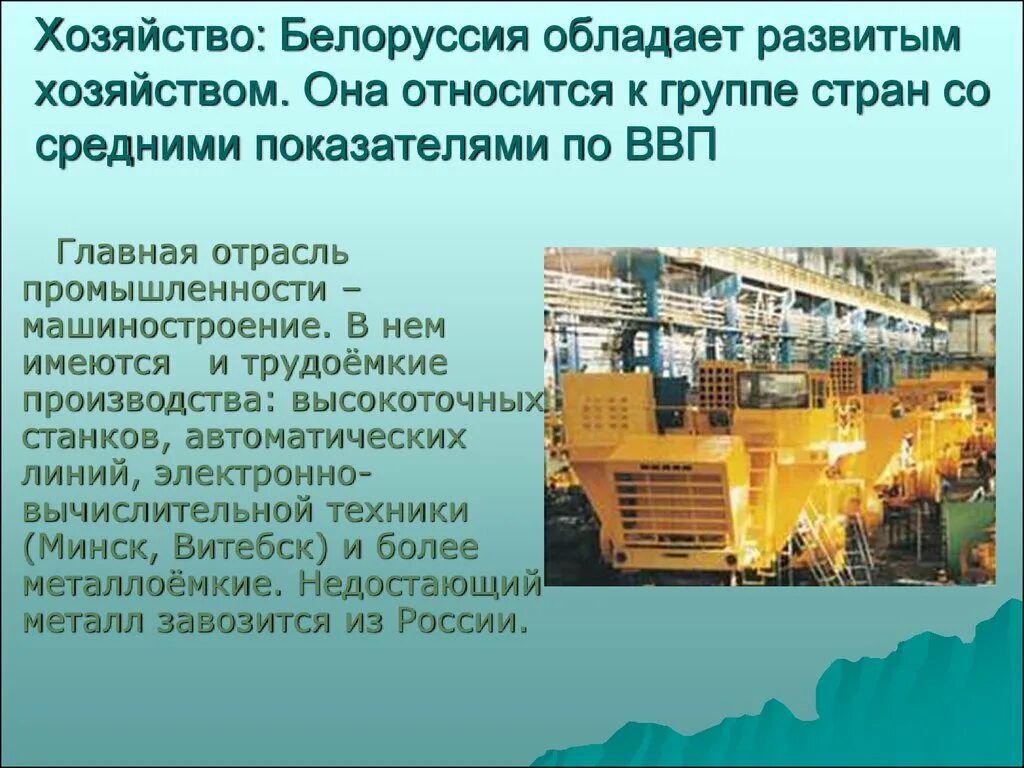 Хозяйство: Белоруссия обладает развитым хозяйством. Она относится к группе стран со средними показателями по ВВП

Главная отрасль промышленности – машиностроение. В нем имеются и трудоёмкие производства: высокоточных станков, автоматических линий, электронно-вычислительной техники (Минск, Витебск) и более металлоёмкие. Недостающий металл завозится из России.